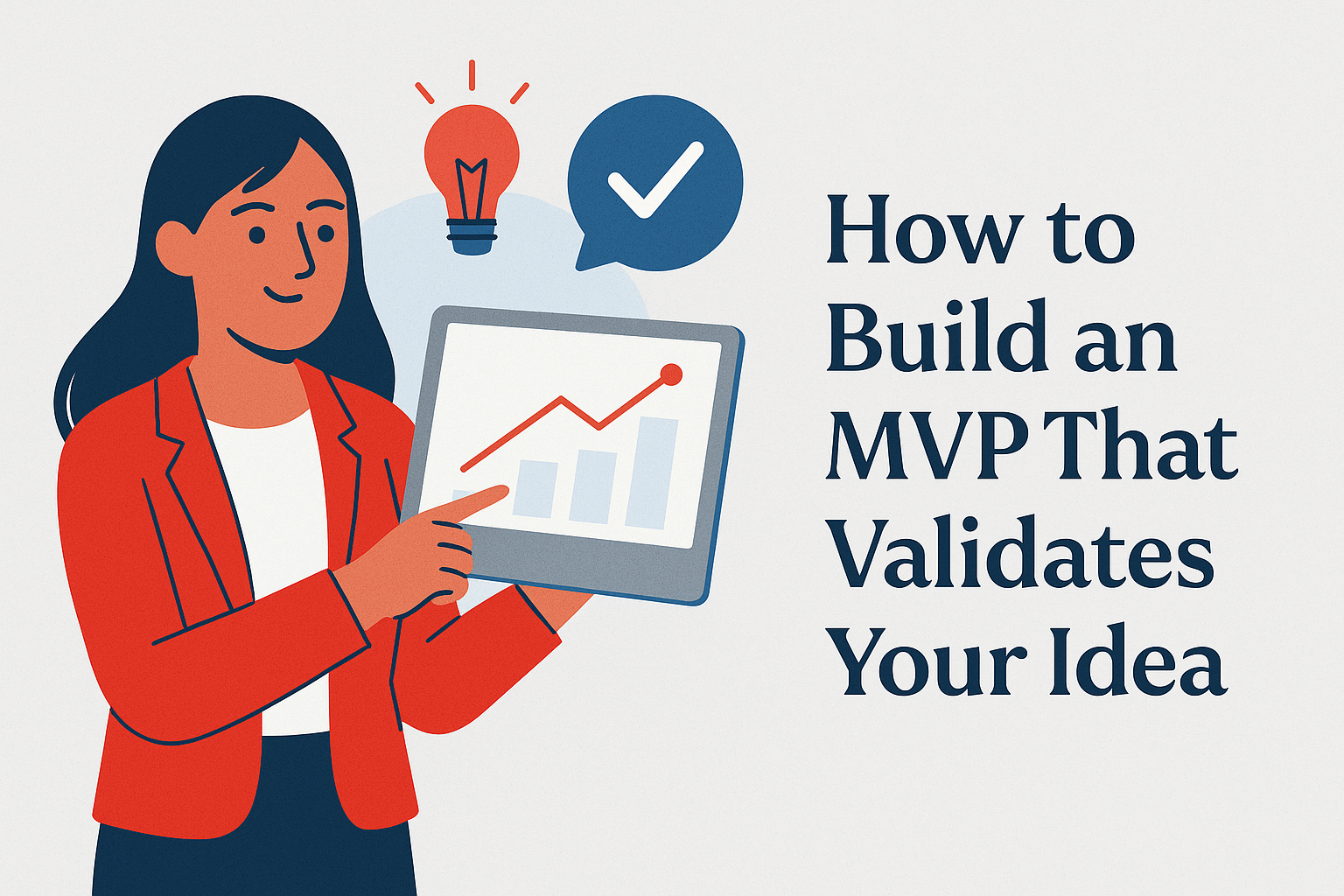 How to Build an MVP That Validates Your Idea